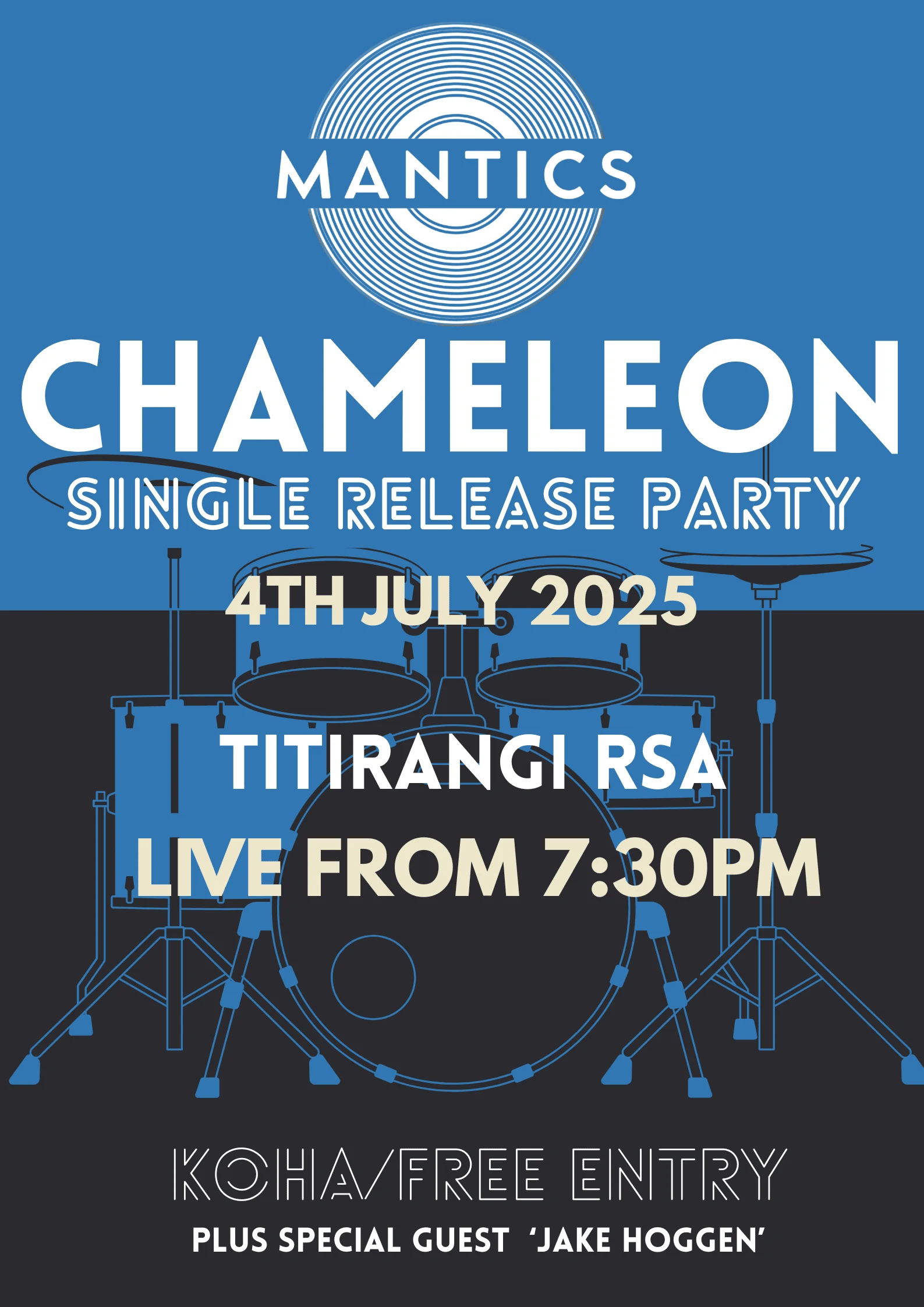 MANTICS

CHAMELEON

SINGLE RELEASE PARTY

4TH JULY 2025

TITIRANGI RSA

LIVE FROM 7:30PM

KOHA/FREE ENTRY

PLUS SPECIAL GUEST 'JAKE HOGGEN'